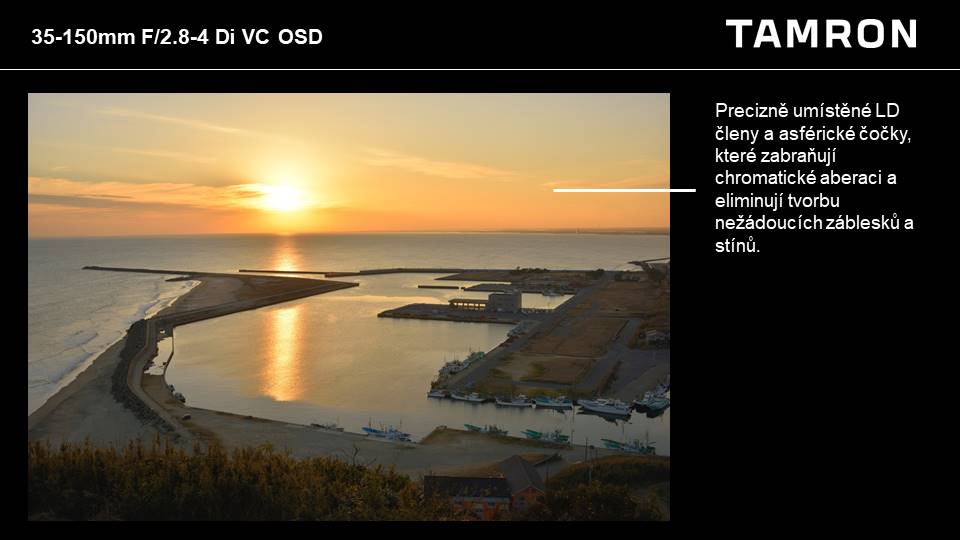 35-150mm F/2.8-4 Di VC OSD

TAMRON

Precizně umístěné LD členy a asférické čočky, které zabraňují chromatické aberaci a eliminují tvorbu nežádoucích záblesků a stínů.